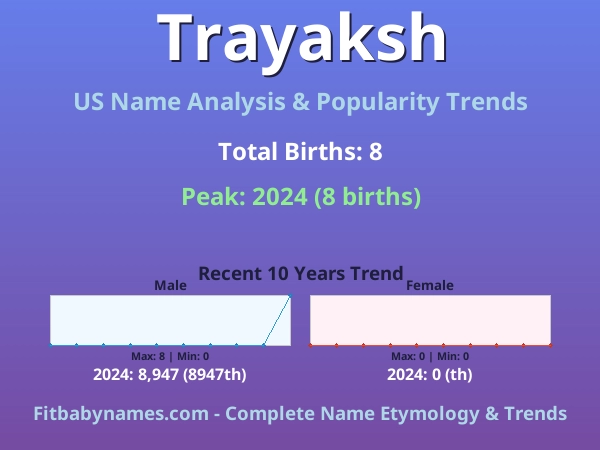 Trayaksh

US Name Analysis & Popularity Trends

Total Births: 8

Peak: 2024 (8 births)

Recent 10 Years Trend

Male

Max: 8 | Min: 0

2024: 8,947 (8947th)

Female

Max: 0 | Min: 0

2024: 0 (th)

Fitbabynames.com - Complete Name Etymology & Trends